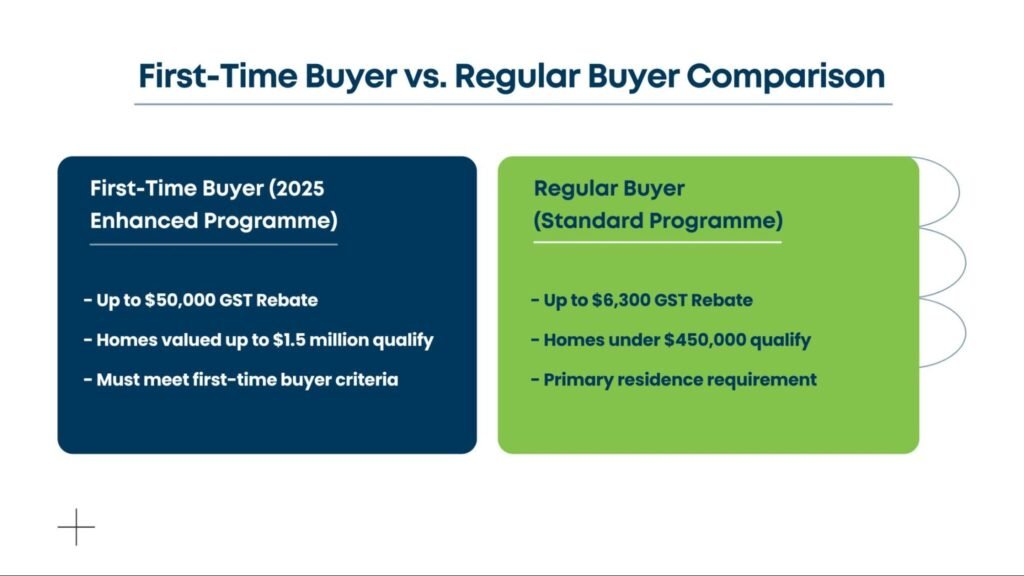 First-Time Buyer vs. Regular Buyer Comparison

First-Time Buyer (2025 Enhanced Programme)

- Up to \$50,000 GST Rebate
- Homes valued up to \$1.5 million qualify
- Must meet first-time buyer criteria

Regular Buyer (Standard Programme)

- Up to \$6,300 GST Rebate
- Homes under \$450,000 qualify
- Primary residence requirement